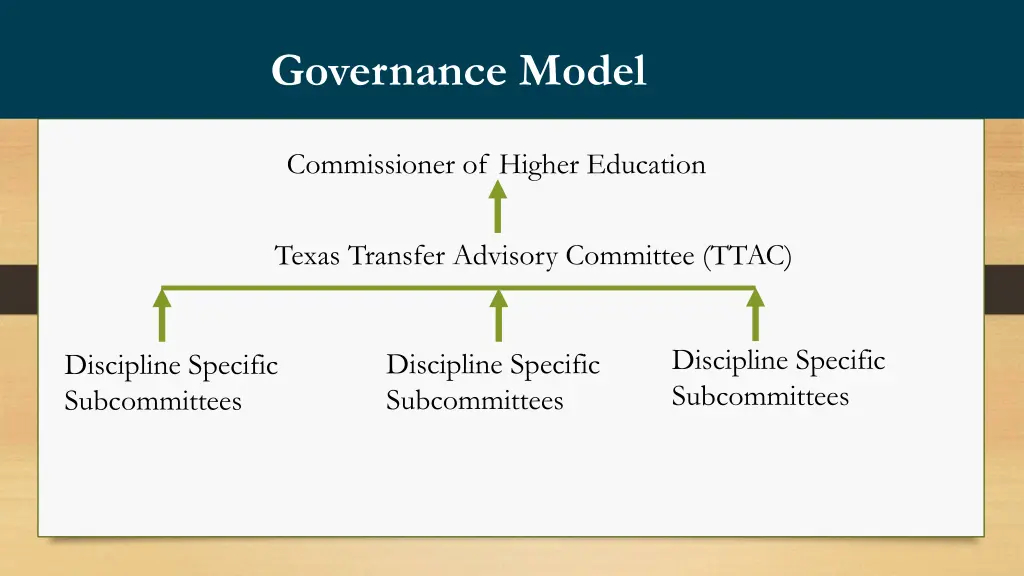 Governance Model

Commissioner of Higher Education

Texas Transfer Advisory Committee (TTAC)

Discipline Specific Subcommittees

Discipline Specific Subcommittees

Discipline Specific Subcommittees